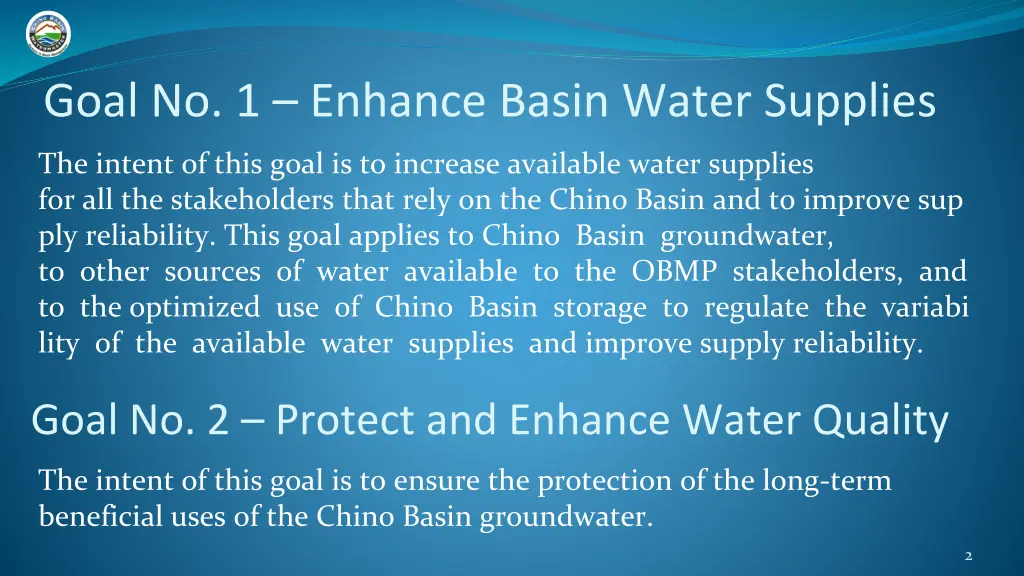 Goal No. 1 – Enhance Basin Water Supplies

The intent of this goal is to increase available water supplies for all the stakeholders that rely on the Chino Basin and to improve sup ply reliability. This goal applies to Chino Basin groundwater, to other sources of water available to the OBMP stakeholders, and to the optimized use of Chino Basin storage to regulate the variabi lity of the available water supplies and improve supply reliability.

Goal No. 2 – Protect and Enhance Water Quality

The intent of this goal is to ensure the protection of the long-term beneficial uses of the Chino Basin groundwater.

2